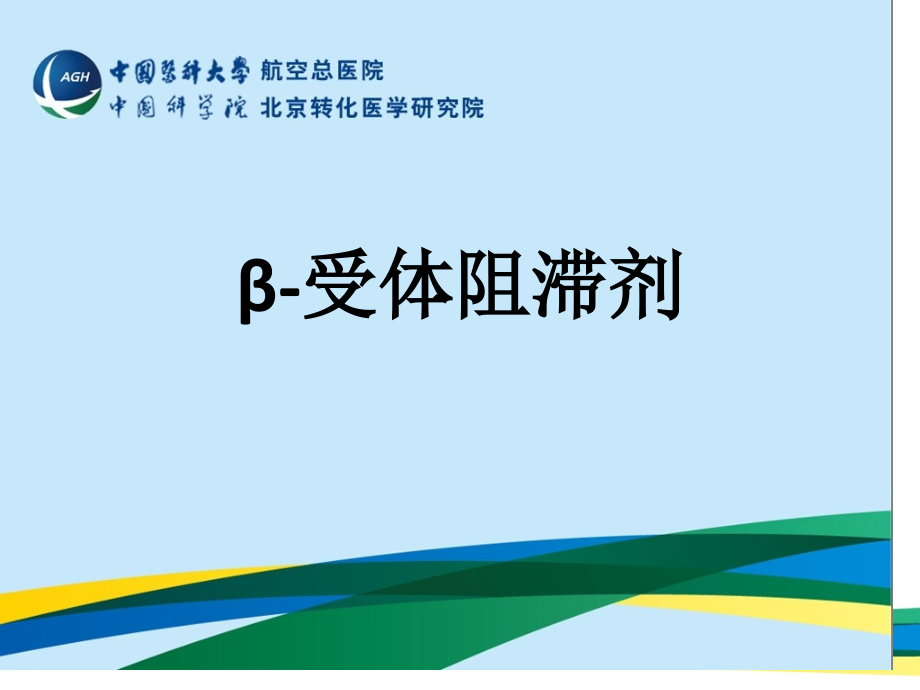 AGH
中国医科大学 航空总医院
中国科学院 北京转化医学研究院

β-受体阻滞剂